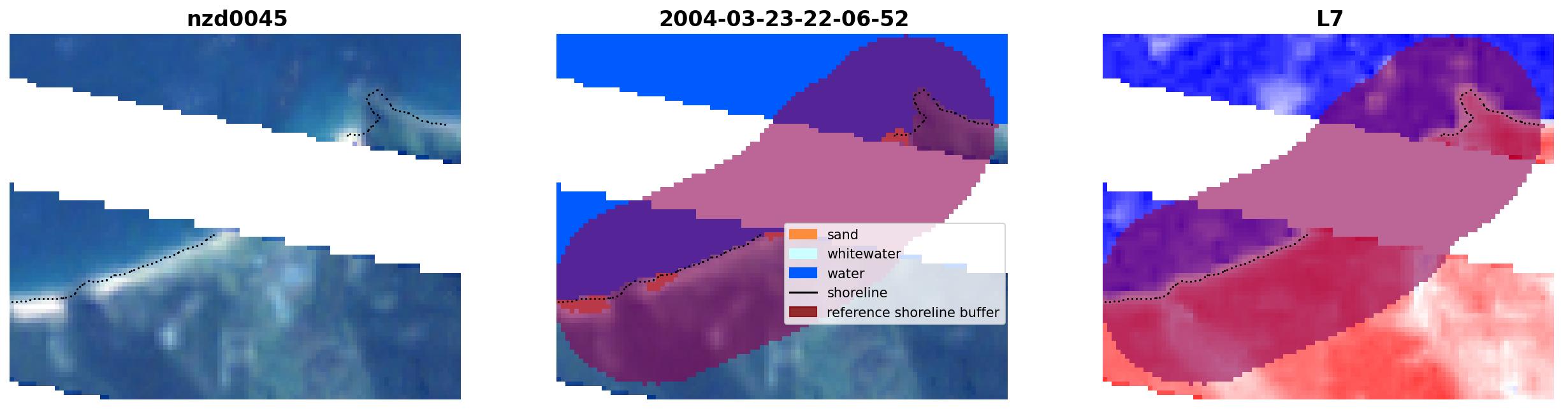 nzd0045

2004-03-23-22-06-52

sand
whitewater
water
shoreline
reference shoreline buffer

L7